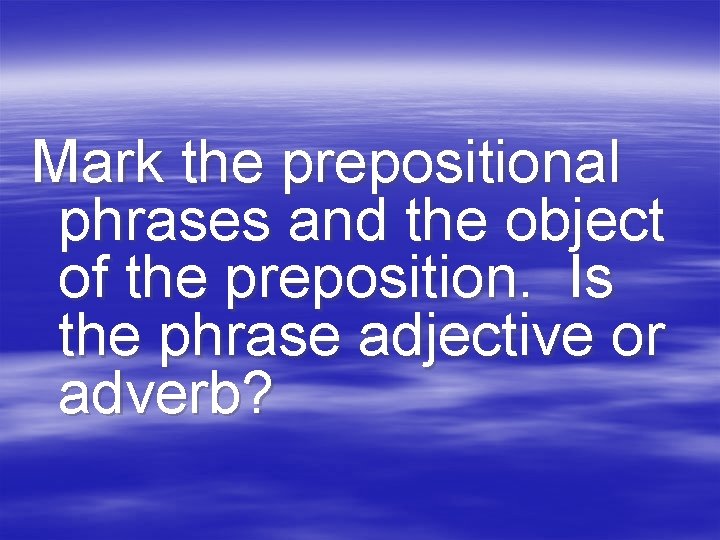 Mark the prepositional phrases and the object of the preposition.  Is the phrase adjective or adverb?